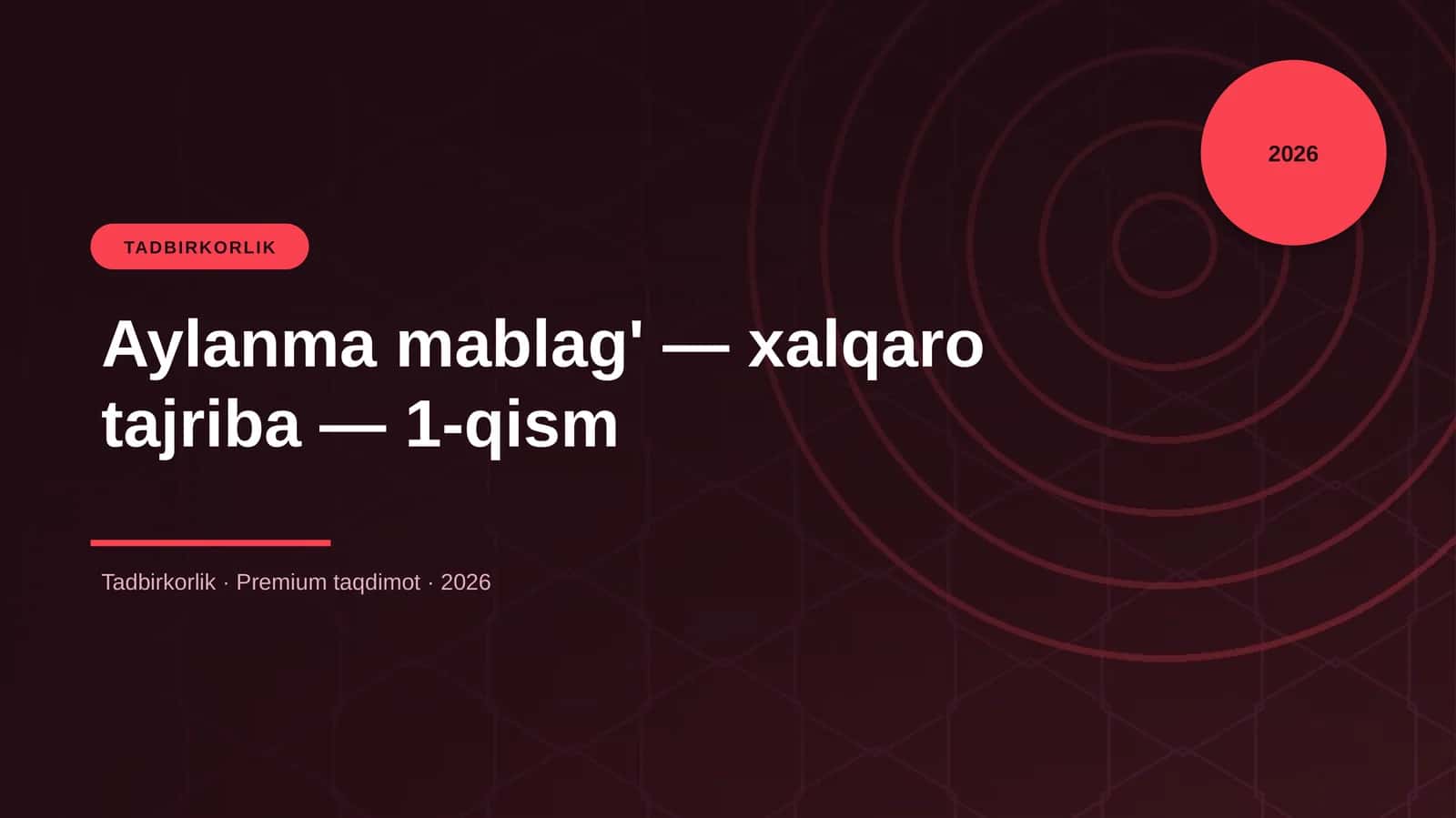 2026

TADBIRKORLIK

Aylanma mablag' — xalqaro tajriba — 1-qism

Tadbirkorlik · Premium taqdimot · 2026